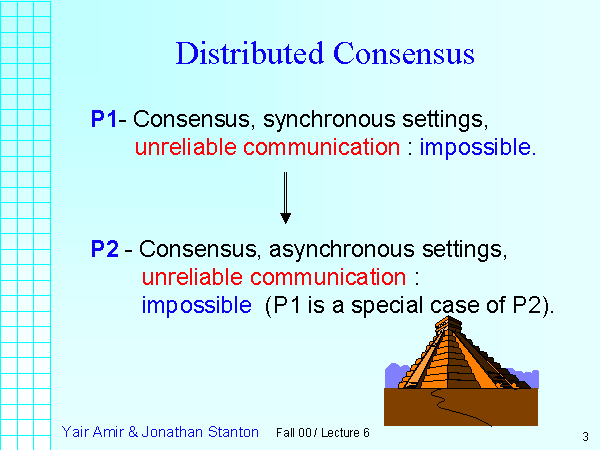 Distributed Consensus

P1- Consensus, synchronous settings, unreliable communication : impossible.

P2 - Consensus, asynchronous settings, unreliable communication : impossible (P1 is a special case of P2).

Yair Amir & Jonathan Stanton Fall 00 / Lecture 6 3